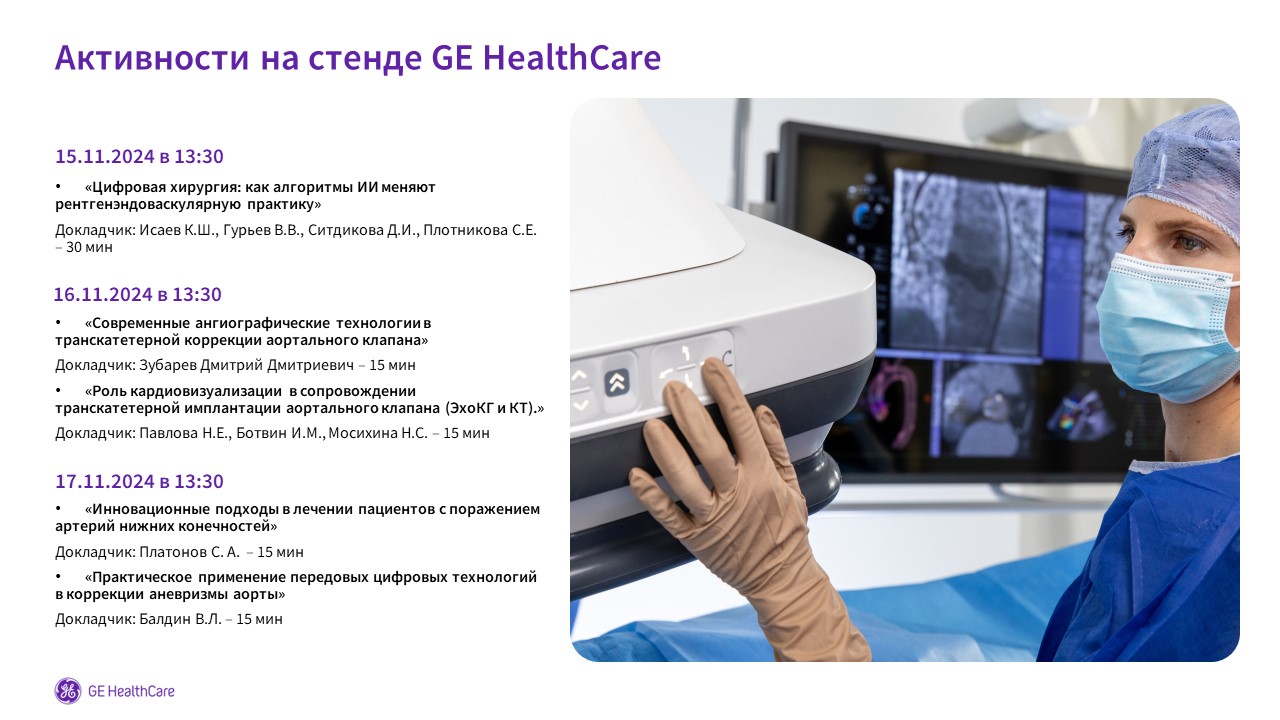 Активности на стенде GE HealthCare

15.11.2024 в 13:30

• «Цифровая хирургия: как алгоритмы ИИ меняют рентгенэндоваскулярную практику»

Докладчик: Исаев К.Ш., Гурьев В.В., Ситдикова Д.И., Плотникова С.Е. – 30 мин

16.11.2024 в 13:30

• «Современные ангиографические технологии в транскатетерной коррекции аортального клапана»

Докладчик: Зубарев Дмитрий Дмитриевич – 15 мин

• «Роль кардиовизуализации в сопровождении транскатетерной имплантации аортального клапана (ЭхоКГ и КТ).»

Докладчик: Павлова Н.Е., Ботвин И.М., Мосихина Н.С. – 15 мин

17.11.2024 в 13:30

• «Инновационные подходы в лечении пациентов с поражением артерий нижних конечностей»

Докладчик: Платонов С. А. – 15 мин

• «Практическое применение передовых цифровых технологий в коррекции аневризмы аорты»

Докладчик: Балдин В.Л. – 15 мин

GE HealthCare